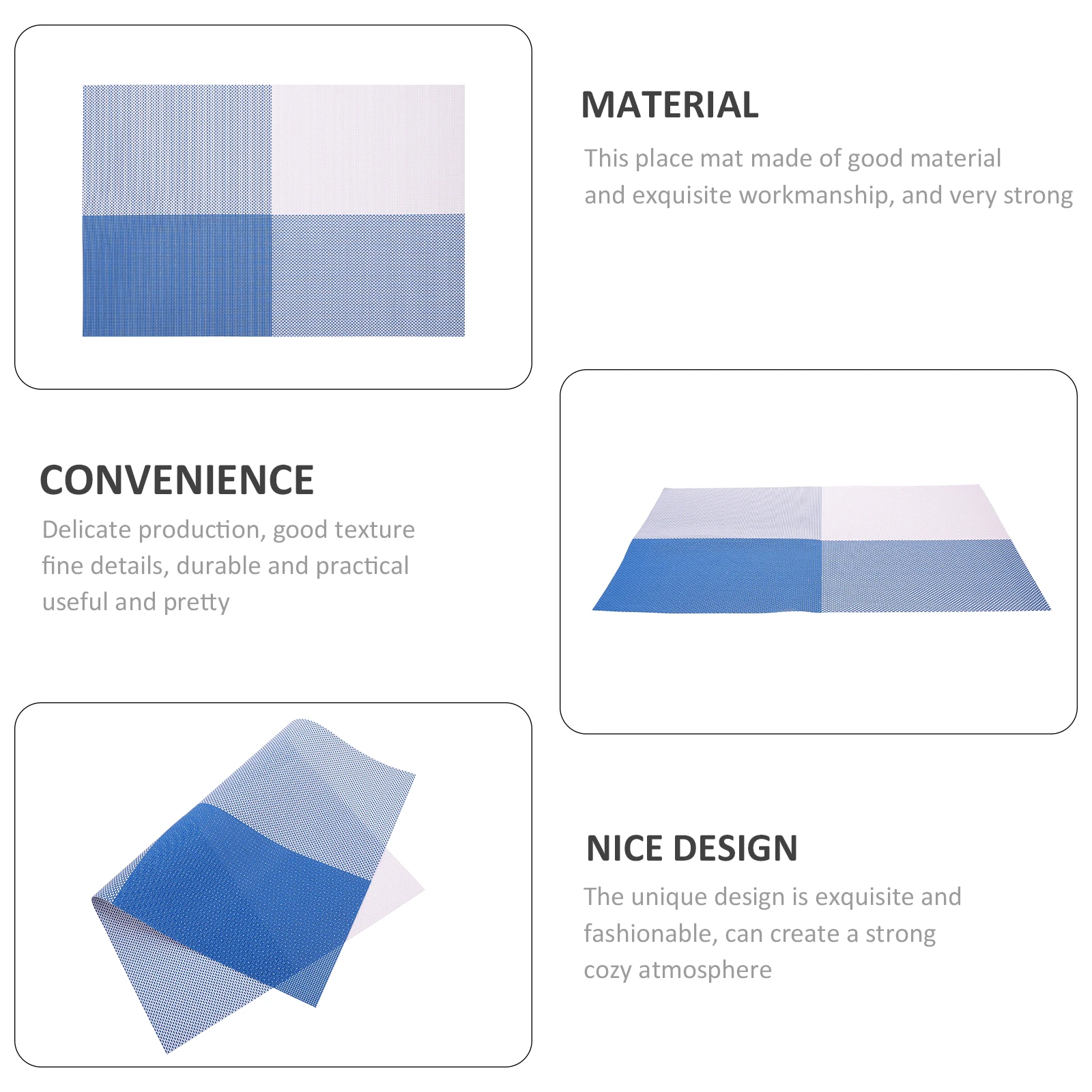 MATERIAL

This place mat made of good material and exquisite workmanship, and very strong

CONVENIENCE

Delicate production, good texture fine details, durable and practical useful and pretty

NICE DESIGN

The unique design is exquisite and fashionable, can create a strong cozy atmosphere